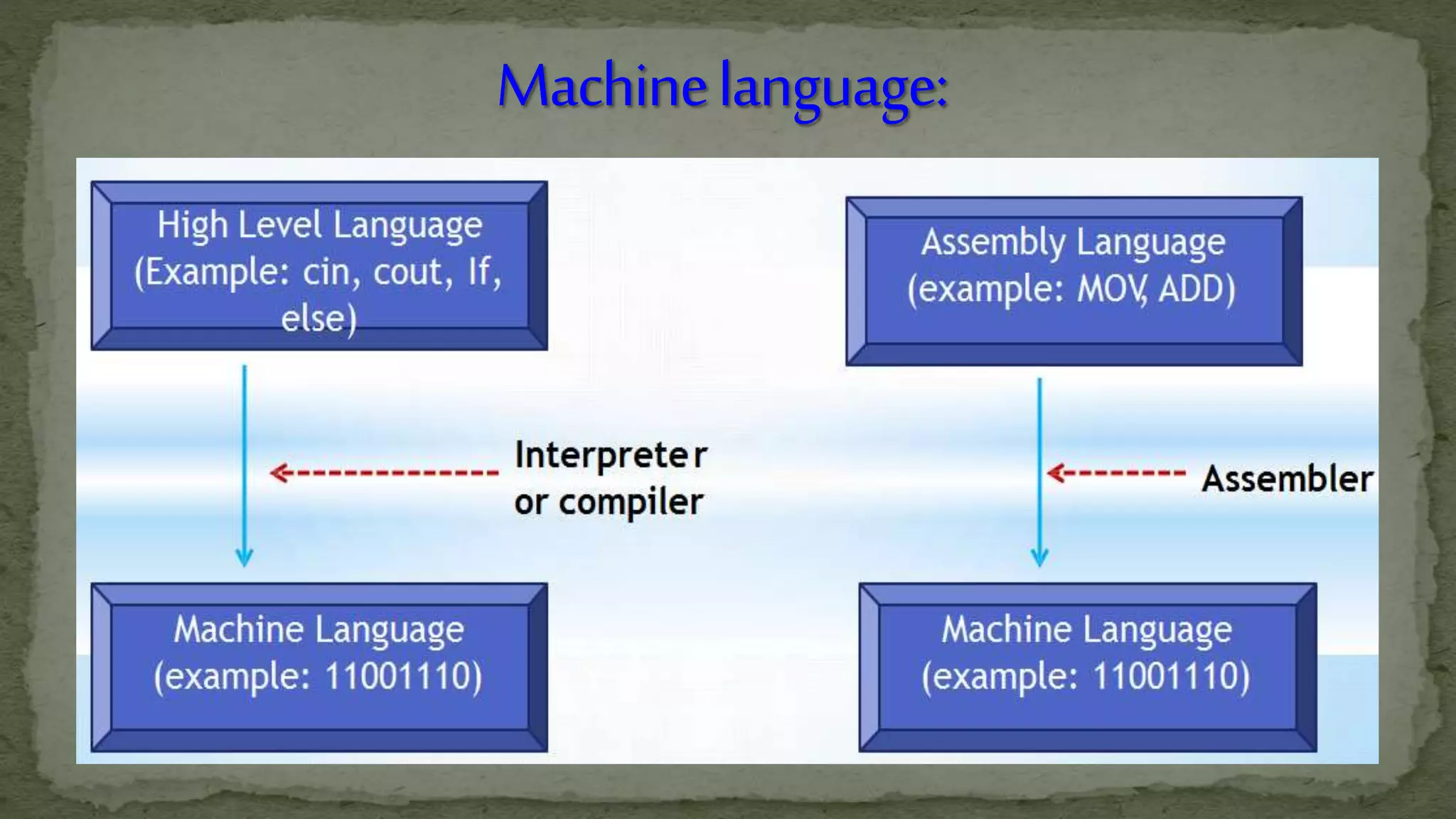 Machine language:

High Level Language (Example: cin, cout, If, else)

Interpreter or compiler

Machine Language (example: 11001110)

Assembly Language (example: MOV, ADD)

Assembler

Machine Language (example: 11001110)